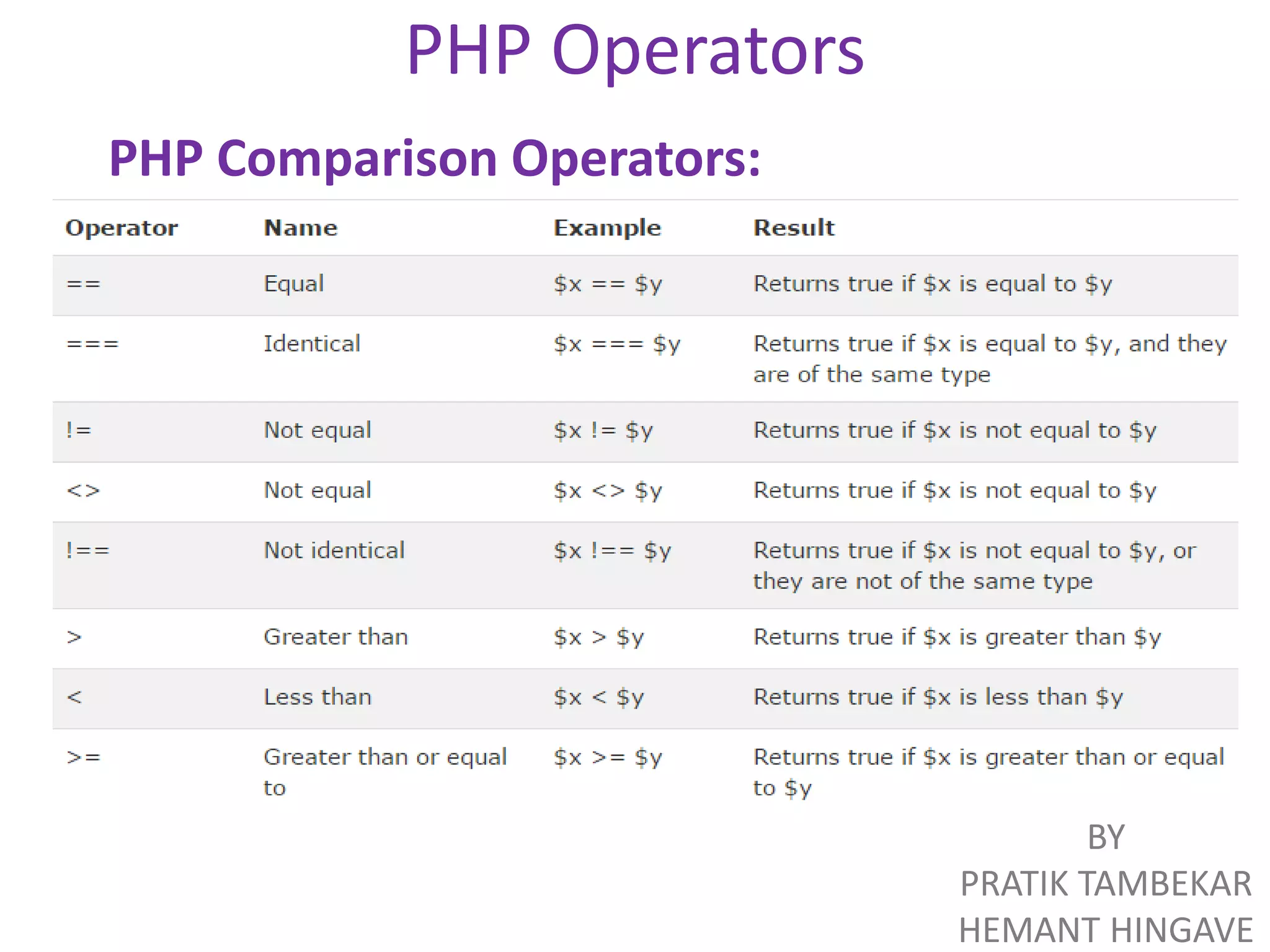 PHP Operators

PHP Comparison Operators:

| Operator | Name | Example | Result |
|---|---|---|---|
| == | Equal | \$x == \$y | Returns true if \$x is equal to \$y |
| === | Identical | \$x === \$y | Returns true if \$x is equal to \$y, and they are of the same type |
| != | Not equal | \$x != \$y | Returns true if \$x is not equal to \$y |
| <> | Not equal | \$x <> \$y | Returns true if \$x is not equal to \$y |
| !== | Not identical | \$x !== \$y | Returns true if \$x is not equal to \$y, or they are not of the same type |
| > | Greater than | \$x > \$y | Returns true if \$x is greater than \$y |
| < | Less than | \$x < \$y | Returns true if \$x is less than \$y |
| >= | Greater than or equal to | \$x >= \$y | Returns true if \$x is greater than or equal to \$y |

BY
PRATIK TAMBEKAR
HEMANT HINGAVE